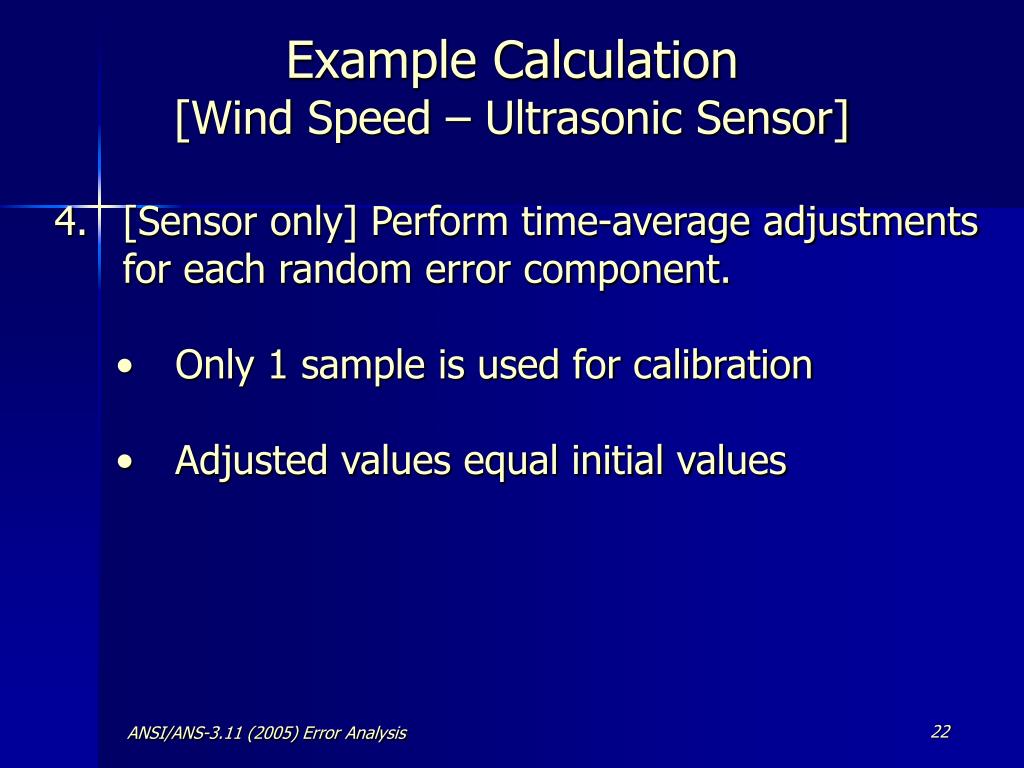 Example Calculation
[Wind Speed – Ultrasonic Sensor]

4. [Sensor only] Perform time-average adjustments for each random error component.

• Only 1 sample is used for calibration

• Adjusted values equal initial values

ANSI/ANS-3.11 (2005) Error Analysis

22